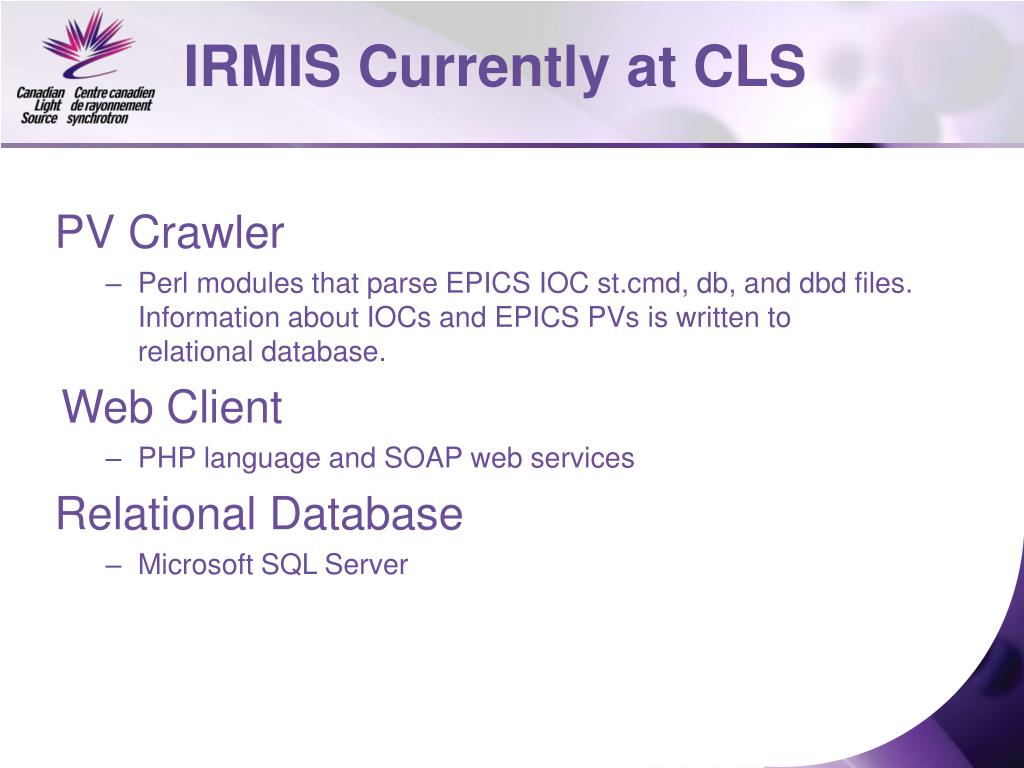 Canadian Light Source Centre canadien de rayonnement synchrotron

IRMIS Currently at CLS

PV Crawler

– Perl modules that parse EPICS IOC st.cmd, db, and dbd files. Information about IOCs and EPICS PVs is written to relational database.

Web Client

– PHP language and SOAP web services

Relational Database

– Microsoft SQL Server